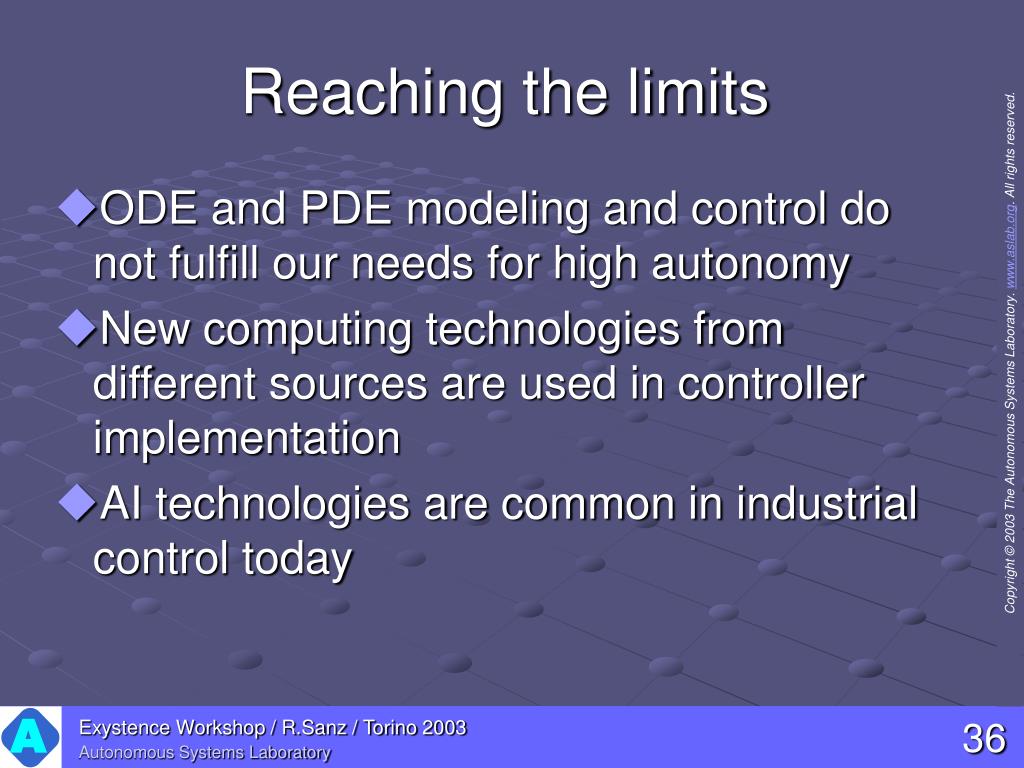 Reaching the limits

◆ODE and PDE modeling and control do not fulfill our needs for high autonomy

◆New computing technologies from different sources are used in controller implementation

◆AI technologies are common in industrial control today

Copyright © 2003 The Autonomous Systems Laboratory. www.aslab.org. All rights reserved.

A

Exystence Workshop / R.Sanz / Torino 2003
Autonomous Systems Laboratory

36